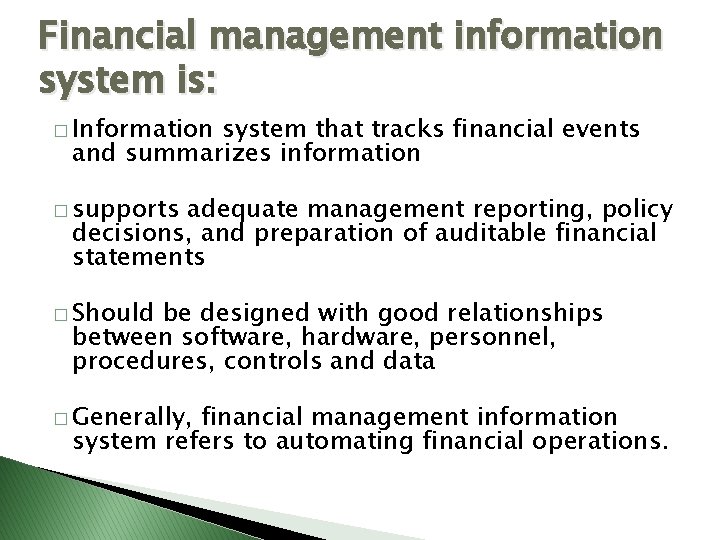 Financial management information system is:

□ Information system that tracks financial events and summarizes information

□ supports adequate management reporting, policy decisions, and preparation of auditable financial statements

□ Should be designed with good relationships between software, hardware, personnel, procedures, controls and data

□ Generally, financial management information system refers to automating financial operations.